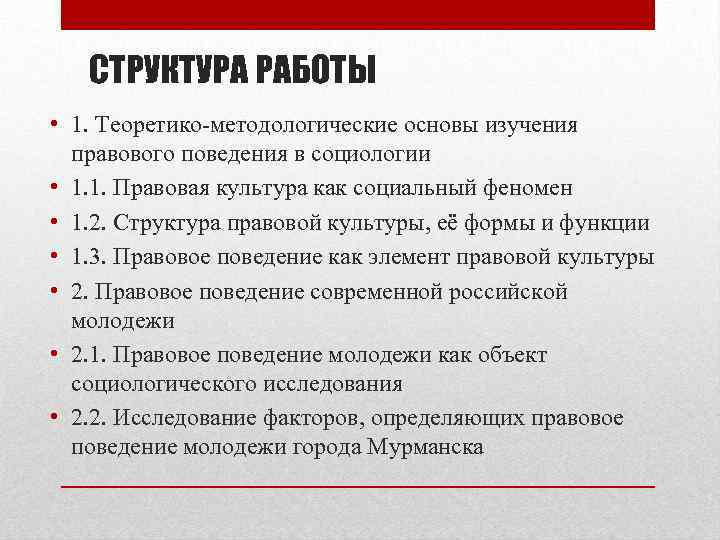 СТРУКТУРА РАБОТЫ

• 1. Теоретико-методологические основы изучения правового поведения в социологии
• 1.1. Правовая культура как социальный феномен
• 1.2. Структура правовой культуры, её формы и функции
• 1.3. Правовое поведение как элемент правовой культуры
• 2. Правовое поведение современной российской молодежи
• 2.1. Правовое поведение молодежи как объект социологического исследования
• 2.2. Исследование факторов, определяющих правовое поведение молодежи города Мурманска